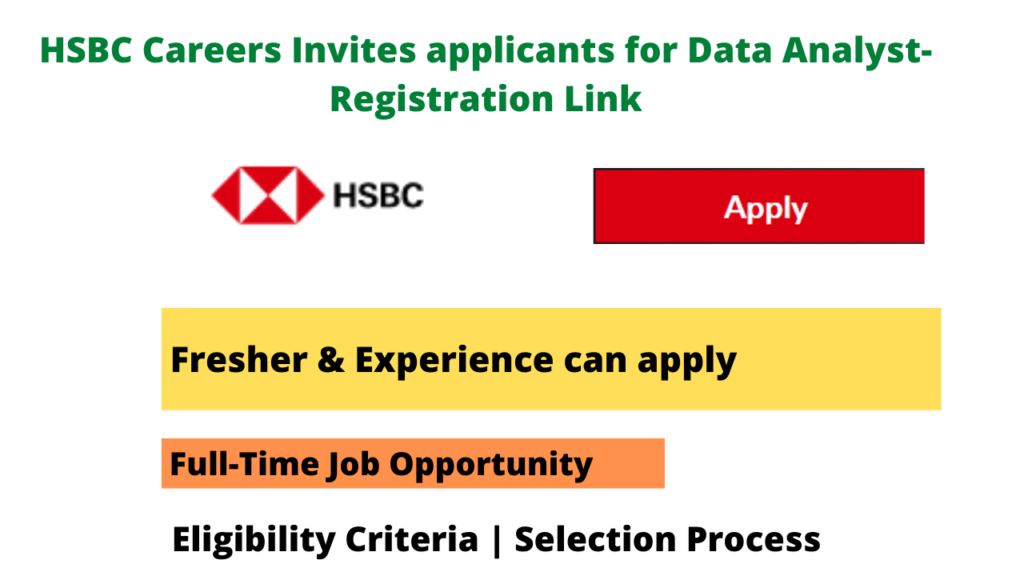 HSBC Careers Invites applicants for Data Analyst-Registration Link

HSBC

Apply

Fresher & Experience can apply

Full-Time Job Opportunity

Eligibility Criteria | Selection Process